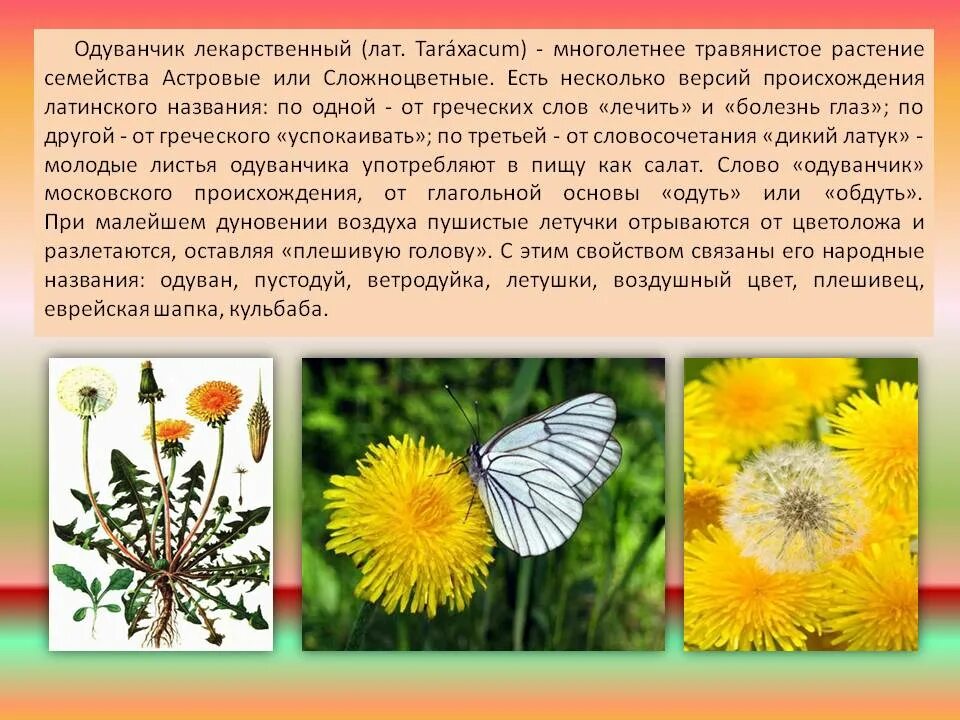 Одуванчик лекарственный (лат. Taráxacum) - многолетнее травянистое растение семейства Астровые или Сложноцветные. Есть несколько версий происхождения латинского названия: по одной - от греческих слов «лечить» и «болезнь глаз»; по другой - от греческого «успокаивать»; по третьей - от словосочетания «дикий латук» - молодые листья одуванчика употребляют в пищу как салат. Слово «одуванчик» московского происхождения, от глагольной основы «одуть» или «обдуть». При малейшем дуновении воздуха пушистые летучки отрываются от цветоложа и разлетаются, оставляя «плешивую голову». С этим свойством связаны его народные названия: одуван, пустодуй, ветродуйка, летушки, воздушный цвет, плешивец, еврейская шапка, кульбаба.